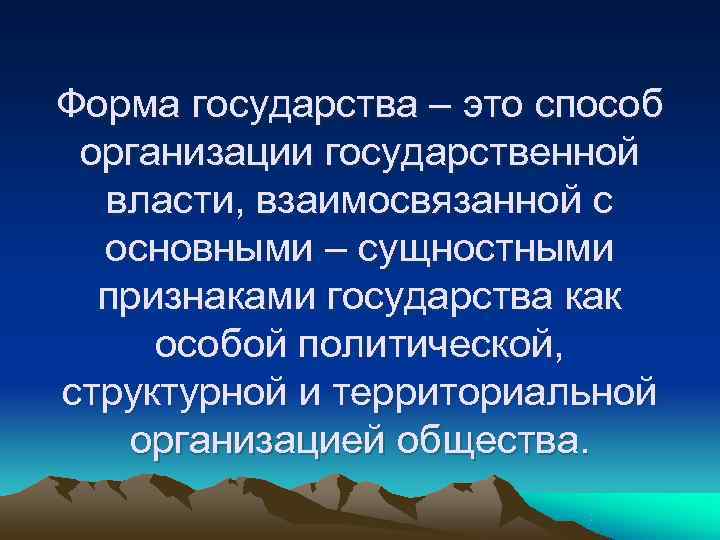 Форма государства – это способ организации государственной власти, взаимосвязанной с основными – сущностными признаками государства как особой политической, структурной и территориальной организацией общества.